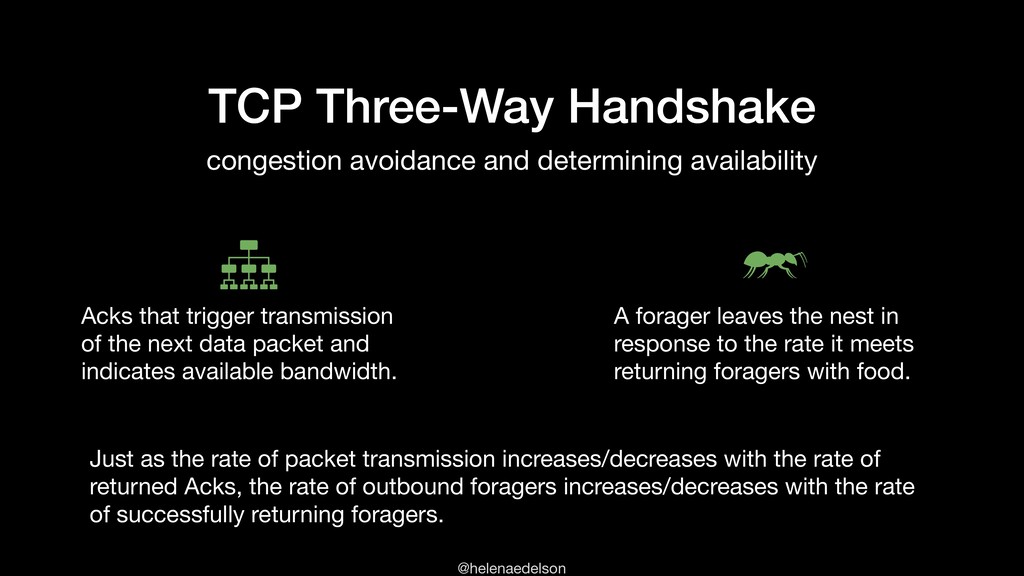 TCP Three-Way Handshake

congestion avoidance and determining availability

Acks that trigger transmission of the next data packet and indicates available bandwidth.

A forager leaves the nest in response to the rate it meets returning foragers with food.

Just as the rate of packet transmission increases/decreases with the rate of returned Acks, the rate of outbound foragers increases/decreases with the rate of successfully returning foragers.

@helenaedelson